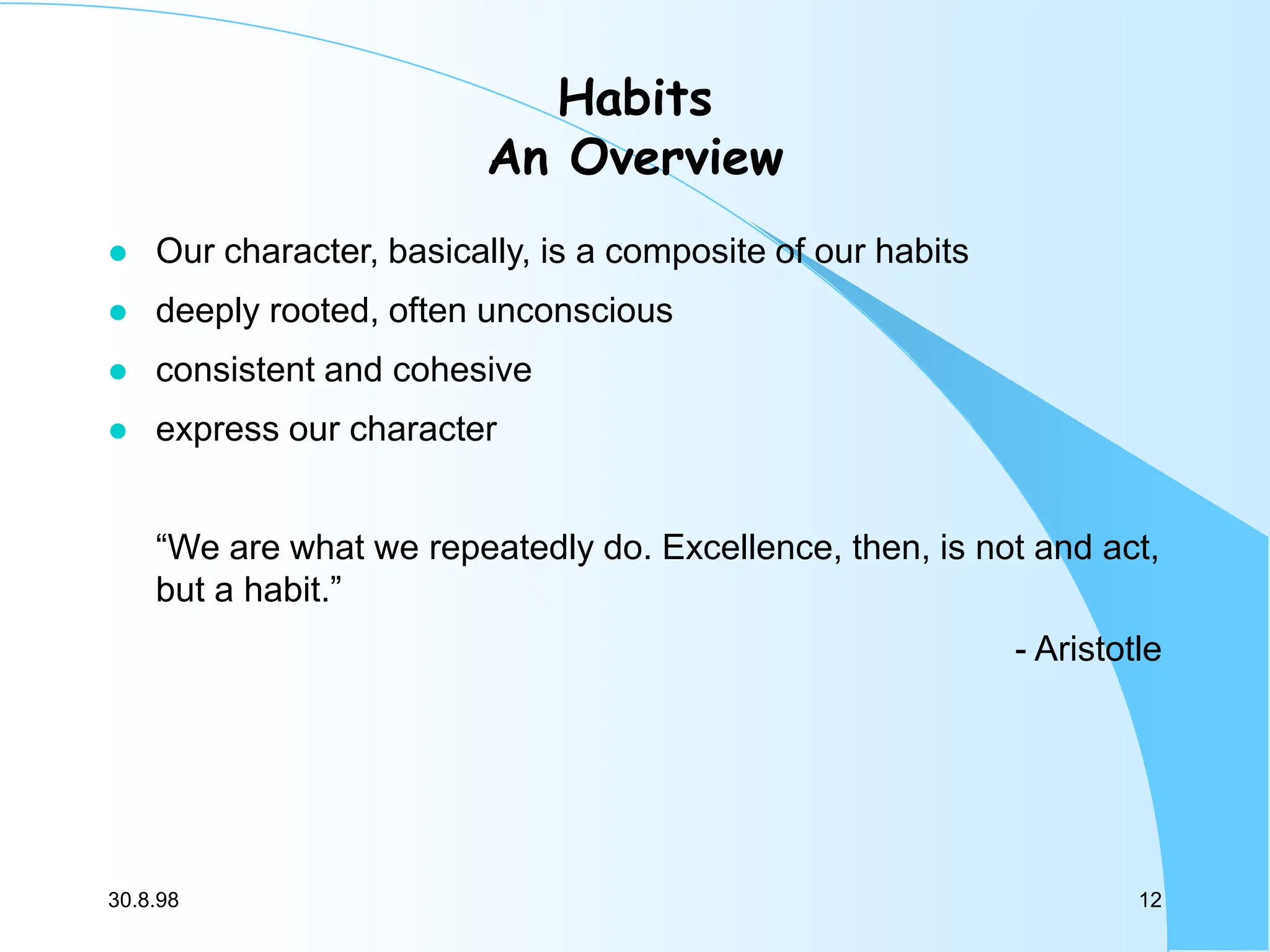 Habits
An Overview

- Our character, basically, is a composite of our habits
- deeply rooted, often unconscious
- consistent and cohesive
- express our character

“We are what we repeatedly do. Excellence, then, is not and act, but a habit.”

- Aristotle

30.8.98

12